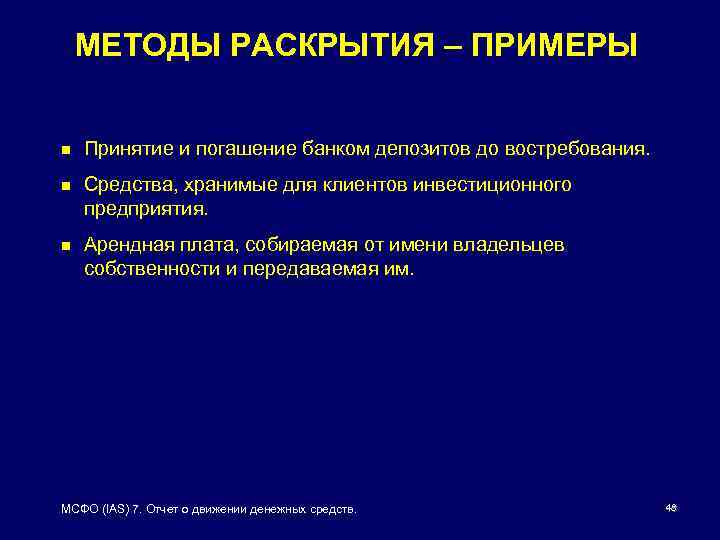 МЕТОДЫ РАСКРЫТИЯ – ПРИМЕРЫ

- Принятие и погашение банком депозитов до востребования.
- Средства, хранимые для клиентов инвестиционного предприятия.
- Арендная плата, собираемая от имени владельцев собственности и передаваемая им.

МСФО (IAS) 7. Отчет о движении денежных средств.

48